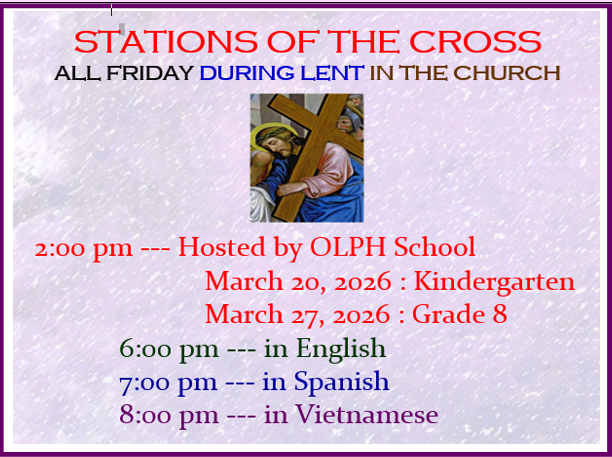 STATIONS OF THE CROSS

ALL FRIDAY DURING LENT IN THE CHURCH

2:00 pm --- Hosted by OLPH School

March 20, 2026 : Kindergarten

March 27, 2026 : Grade 8

6:00 pm --- in English

7:00 pm --- in Spanish

8:00 pm --- in Vietnamese